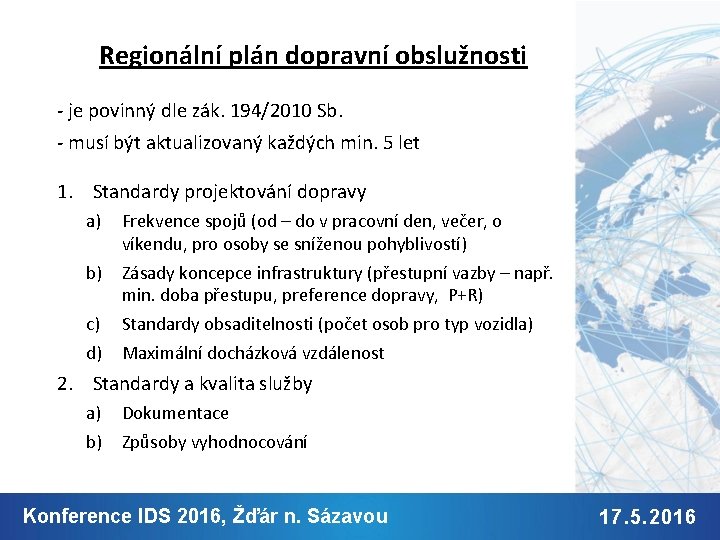 Regionální plán dopravní obslužnosti

- je povinný dle zák. 194/2010 Sb.

- musí být aktualizovaný každých min. 5 let

1. Standardy projektování dopravy
 a) Frekvence spojů (od – do v pracovní den, večer, o víkendu, pro osoby se sníženou pohyblivostí)
 b) Zásady koncepce infrastruktury (přestupní vazby – např. min. doba přestupu, preference dopravy, P+R)
 c) Standardy obsaditelnosti (počet osob pro typ vozidla)
 d) Maximální docházková vzdálenost
2. Standardy a kvalita služby
 a) Dokumentace
 b) Způsoby vyhodnocování

Konference IDS 2016, Žďár n. Sázavou

17.5.2016